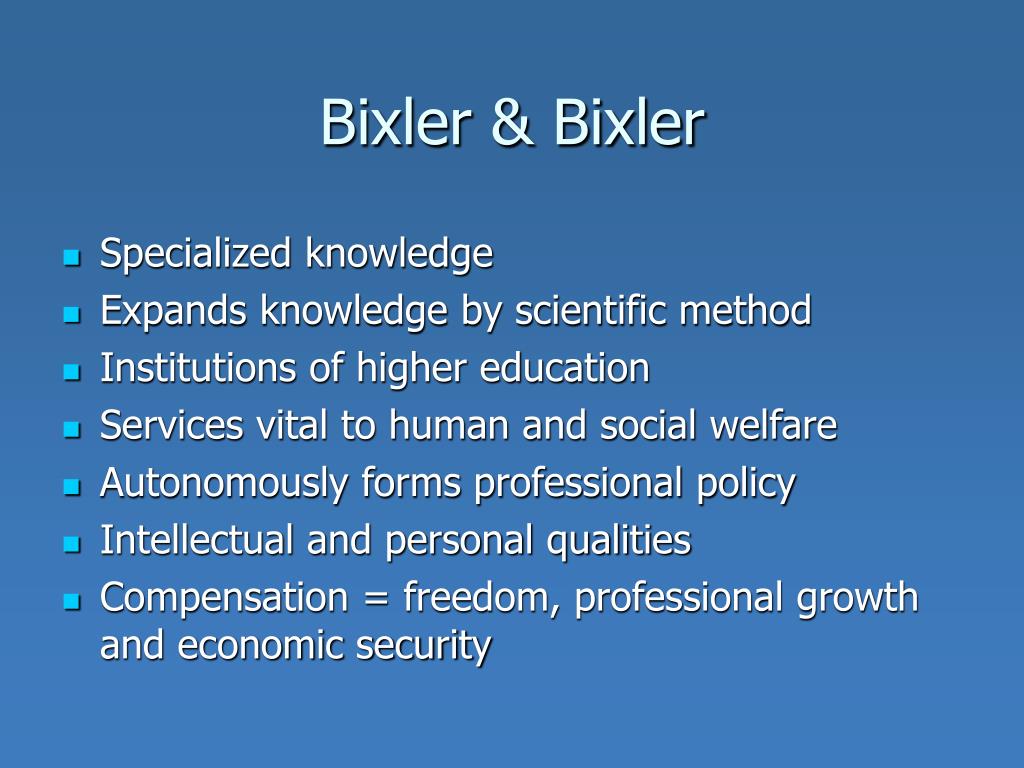 Bixler & Bixler

- Specialized knowledge
- Expands knowledge by scientific method
- Institutions of higher education
- Services vital to human and social welfare
- Autonomously forms professional policy
- Intellectual and personal qualities
- Compensation = freedom, professional growth and economic security